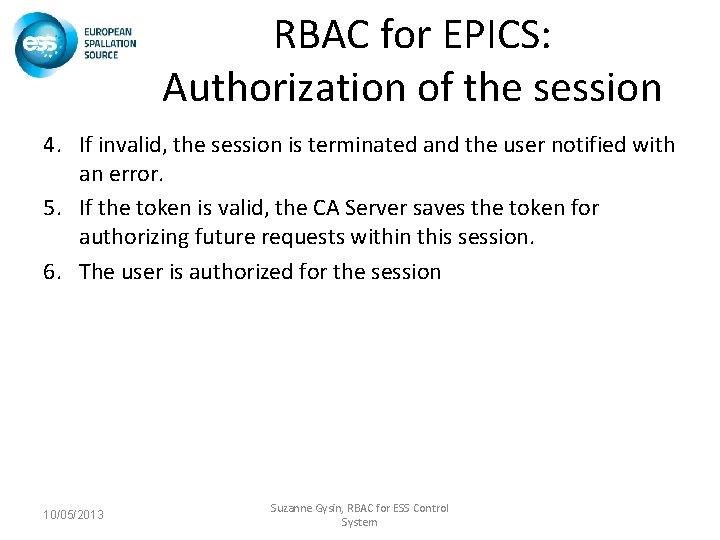 ess EUROPEAN SPALLATION SOURCE

RBAC for EPICS: Authorization of the session

4. If invalid, the session is terminated and the user notified with an error.
5. If the token is valid, the CA Server saves the token for authorizing future requests within this session.
6. The user is authorized for the session

10/05/2013

Suzanne Gysin, RBAC for ESS Control System